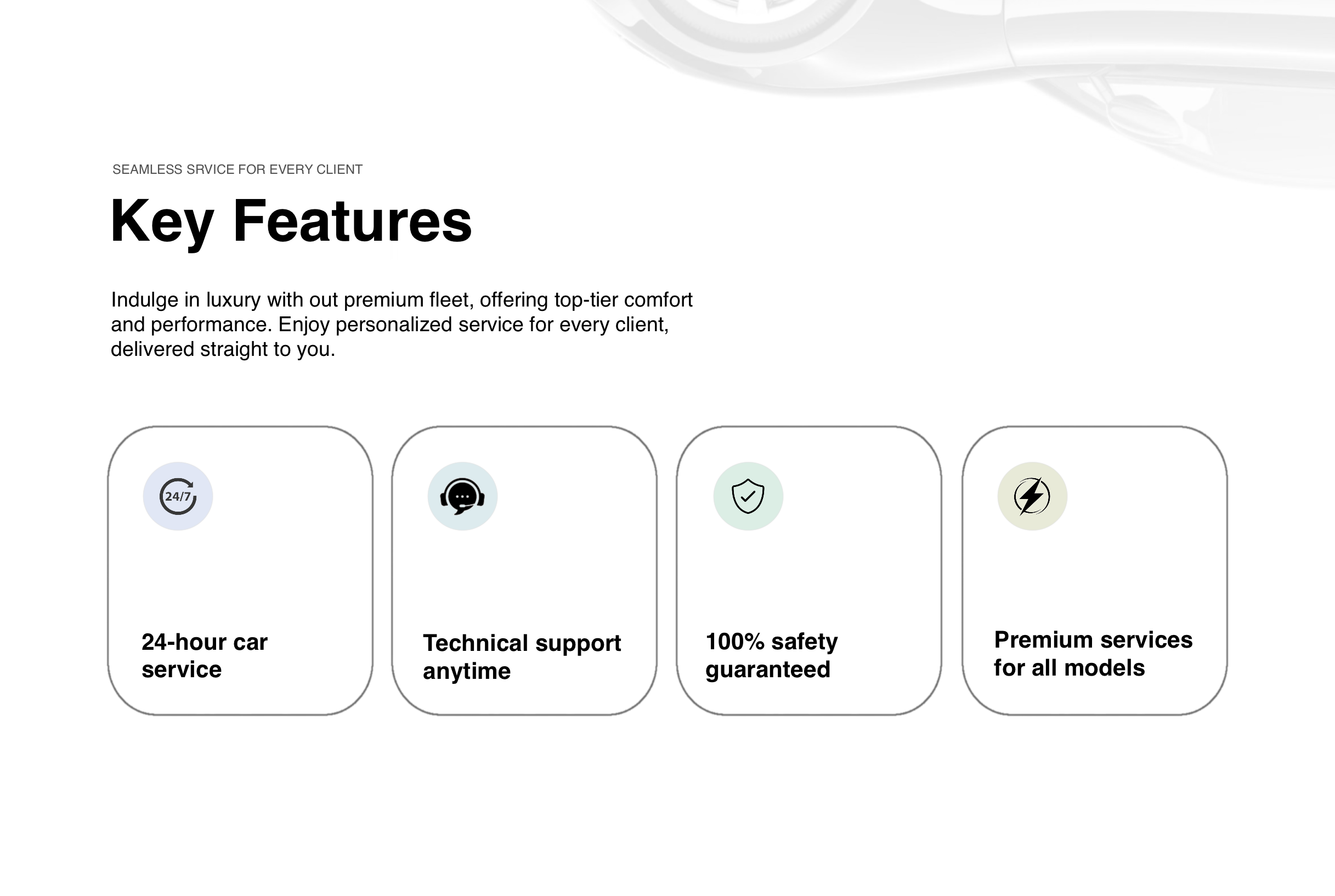 SEAMLESS SRVICE FOR EVERY CLIENT

Key Features

Indulge in luxury with out premium fleet, offering top-tier comfort and performance. Enjoy personalized service for every client, delivered straight to you.

24/7

24-hour car service

Technical support anytime

100% safety guaranteed

Premium services for all models